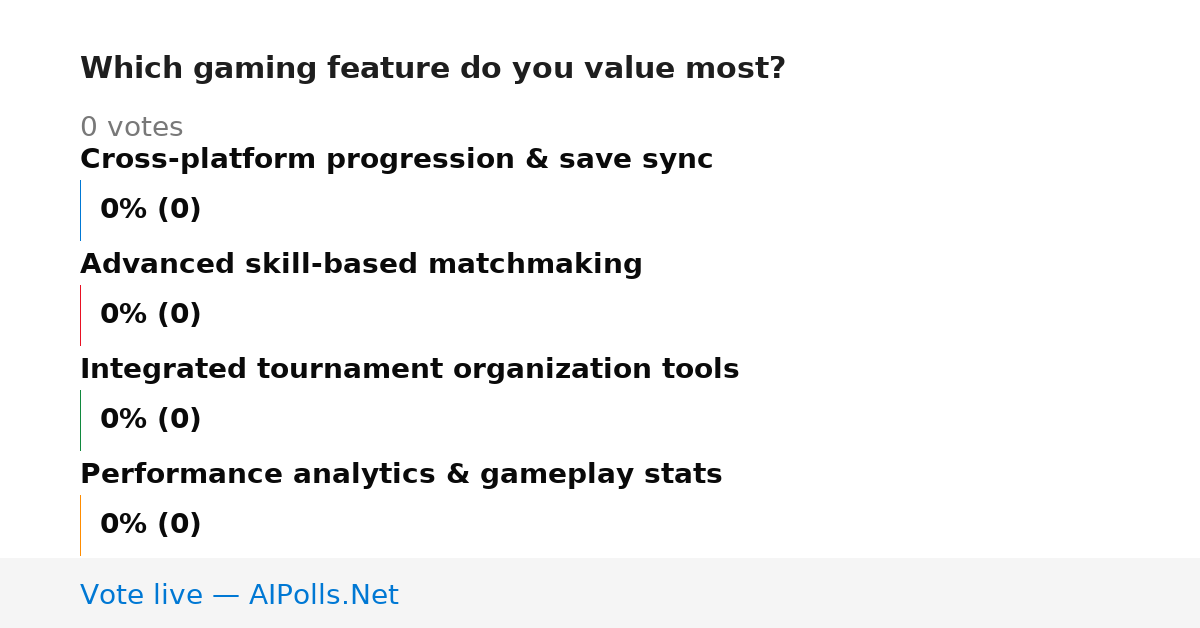 Which gaming feature do you value most?

0 votes

Cross-platform progression & save sync

0% (0)

Advanced skill-based matchmaking

0% (0)

Integrated tournament organization tools

0% (0)

Performance analytics & gameplay stats

0% (0)

Vote live — AIPolls.Net